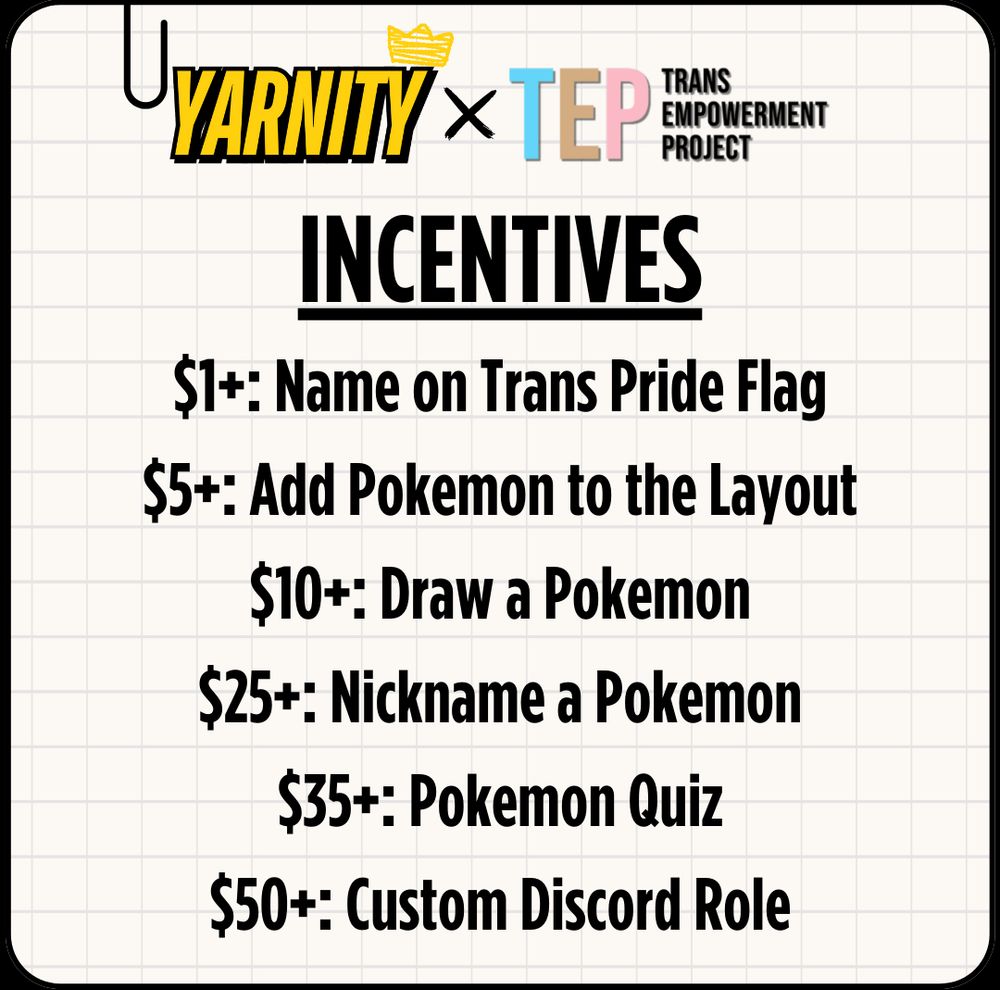 YARNITY × TEP TRANS EMPOWERMENT PROJECT

INCENTIVES

\$1+: Name on Trans Pride Flag

\$5+: Add Pokemon to the Layout

\$10+: Draw a Pokemon

\$25+: Nickname a Pokemon

\$35+: Pokemon Quiz

\$50+: Custom Discord Role